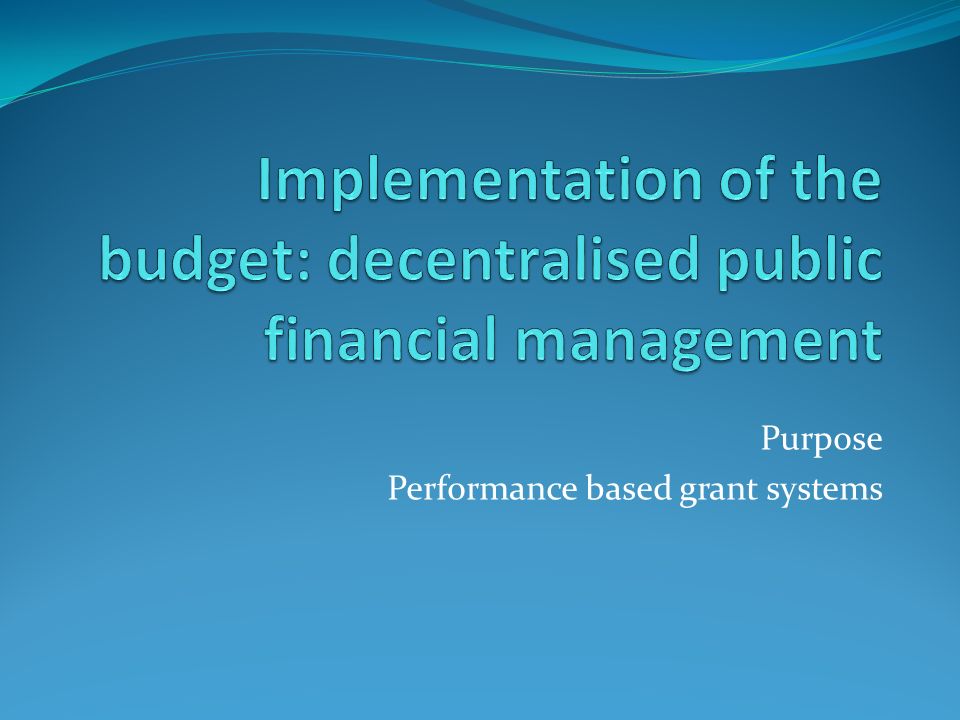 Implementation of the budget: decentralised public financial management

Purpose
Performance based grant systems